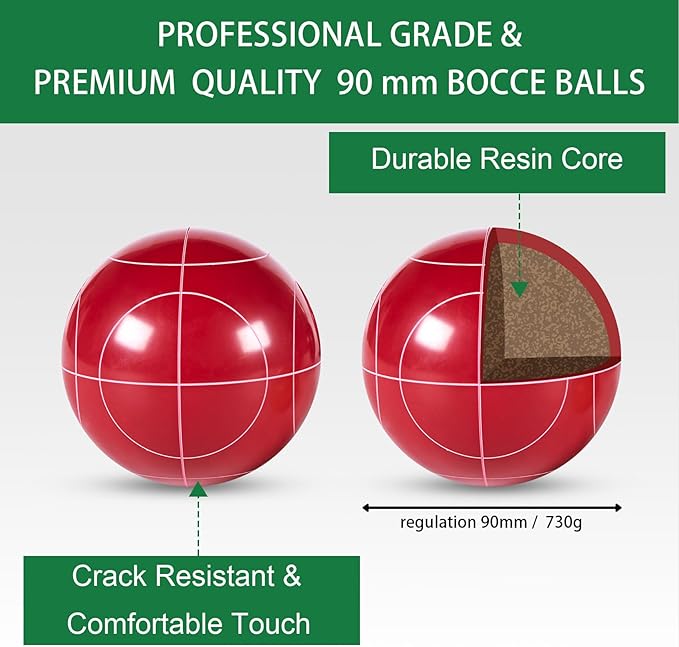 PROFESSIONAL GRADE &
PREMIUM QUALITY 90 mm BOCCE BALLS

Durable Resin Core

regulation 90mm / 730g

Crack Resistant &
Comfortable Touch